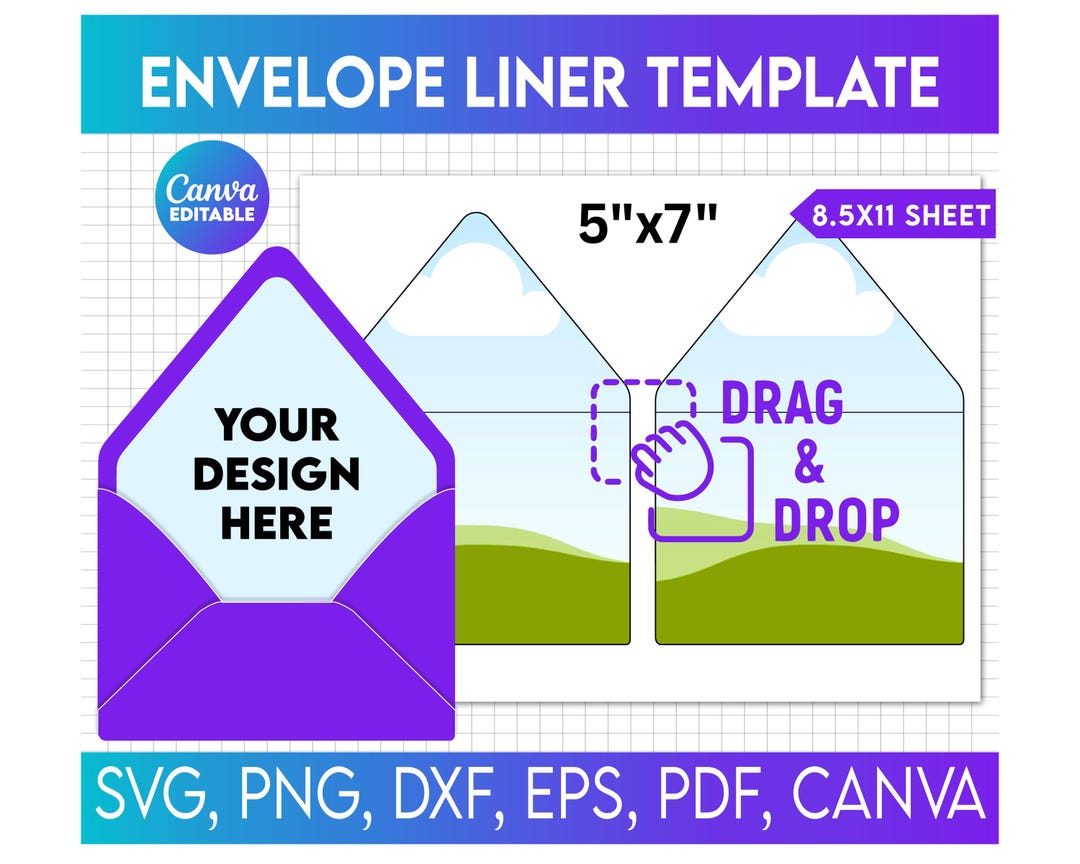 ENVELOPE LINER TEMPLATE

Canva
EDITABLE

5"x7"

8.5X11 SHEET

YOUR DESIGN HERE

DRAG & DROP

SVG, PNG, DXF, EPS, PDF, CANVA